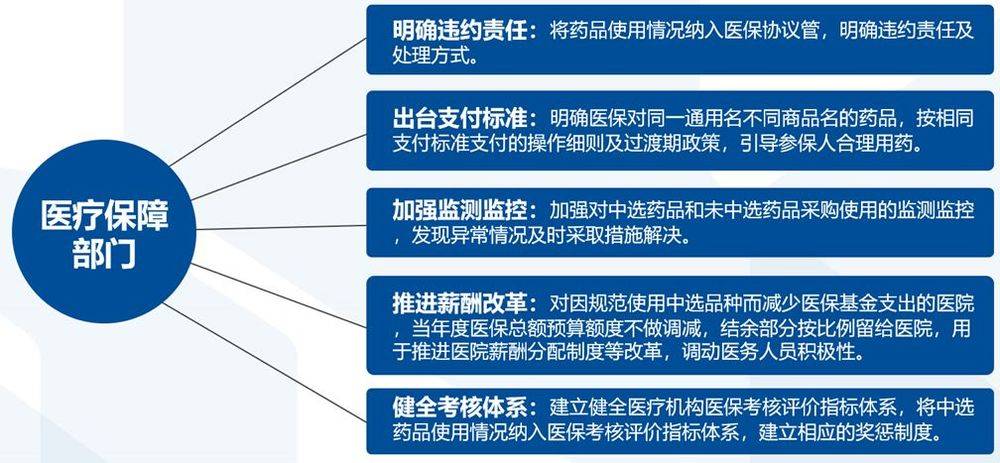 医疗保障部门

明确违约责任：将药品使用情况纳入医保协议管，明确违约责任及处理方式。

出台支付标准：明确医保对同一通用名不同商品名的药品，按相同支付标准支付的操作细则及过渡期政策，引导参保人合理用药。

加强监测监控：加强对中选药品和未中选药品采购使用的监测监控，发现异常情况及时采取措施解决。

推进薪酬改革：对因规范使用中选品种而减少医保基金支出的医院，当年度医保总额预算额度不做调减，结余部分按比例留给医院，用于推进医院薪酬分配制度等改革，调动医务人员积极性。

健全考核体系：建立健全医疗机构医保考核评价指标体系，将中选药品使用情况纳入医保考核评价指标体系，建立相应的奖惩制度。